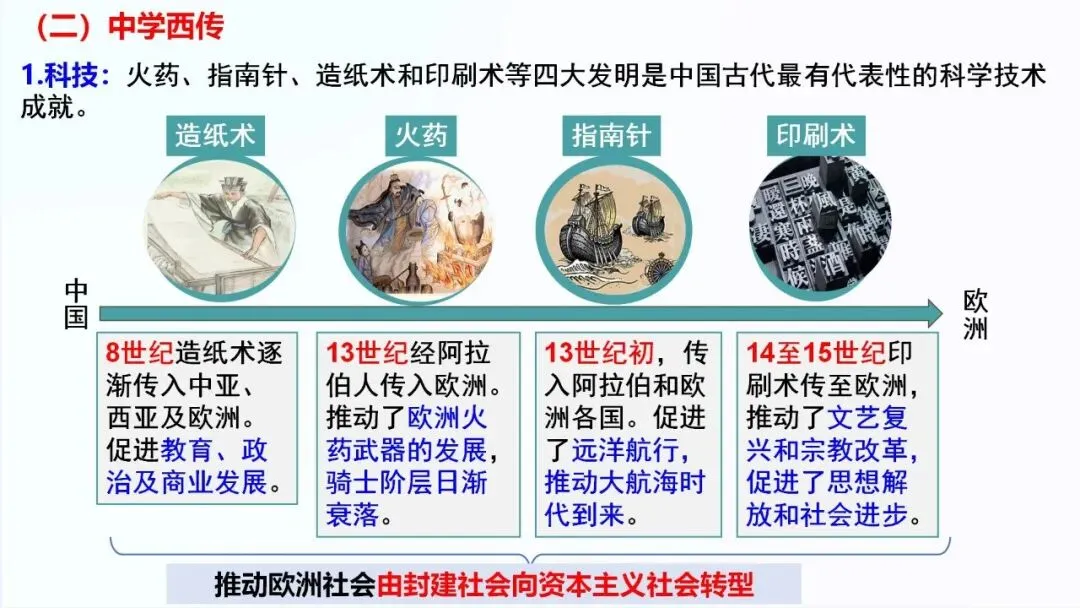 （二）中学西传

1.科技：火药、指南针、造纸术和印刷术等四大发明是中国古代最有代表性的科学技术成就。

造纸术

火药

指南针

印刷术

中国

欧洲

8世纪造纸术逐渐传入中亚、西亚及欧洲。促进教育、政治及商业发展。

13世纪经阿拉伯人传入欧洲。推动了欧洲火药武器的发展，骑士阶层日渐衰落。

13世纪初，传入阿拉伯和欧洲各国。促进了远洋航行，推动大航海时代到来。

14至15世纪印刷术传至欧洲，推动了文艺复兴和宗教改革，促进了思想解放和社会进步。

推动欧洲社会由封建社会向资本主义社会转型